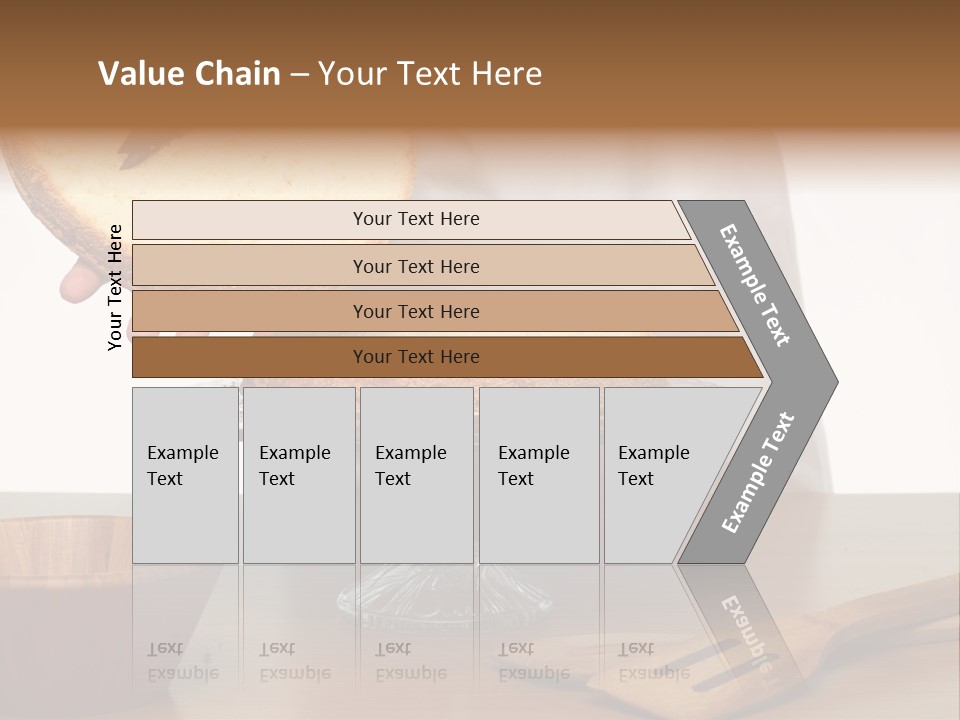 Value Chain – Your Text Here

Your Text Here

Your Text Here

Your Text Here

Your Text Here

Your Text Here

Example Text

Example Text

Example Text

Example Text

Example Text

Example Text

Example Text